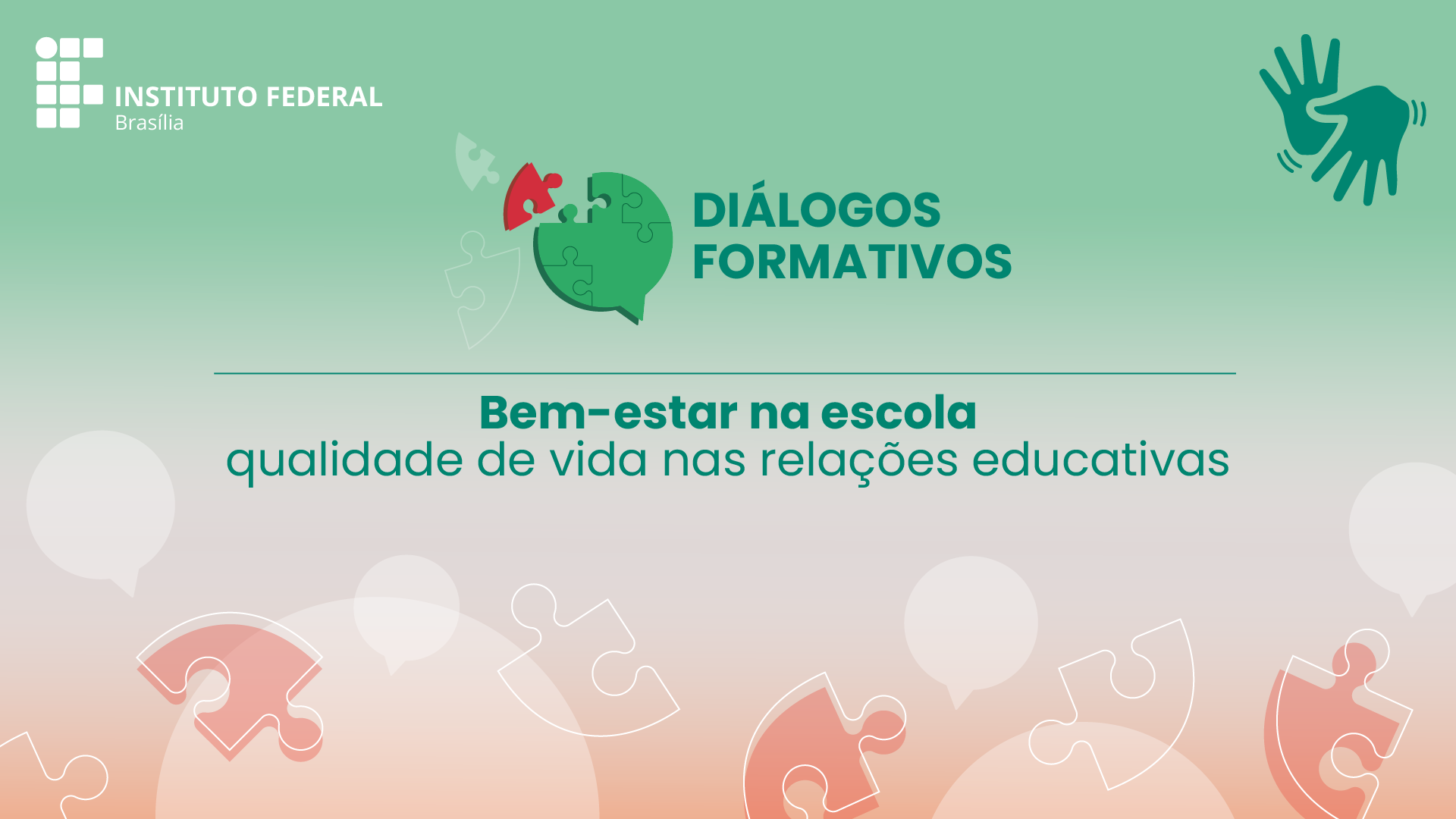 INSTITUTO FEDERAL
Brasília

DIÁLOGOS
FORMATIVOS

Bem-estar na escola
qualidade de vida nas relações educativas